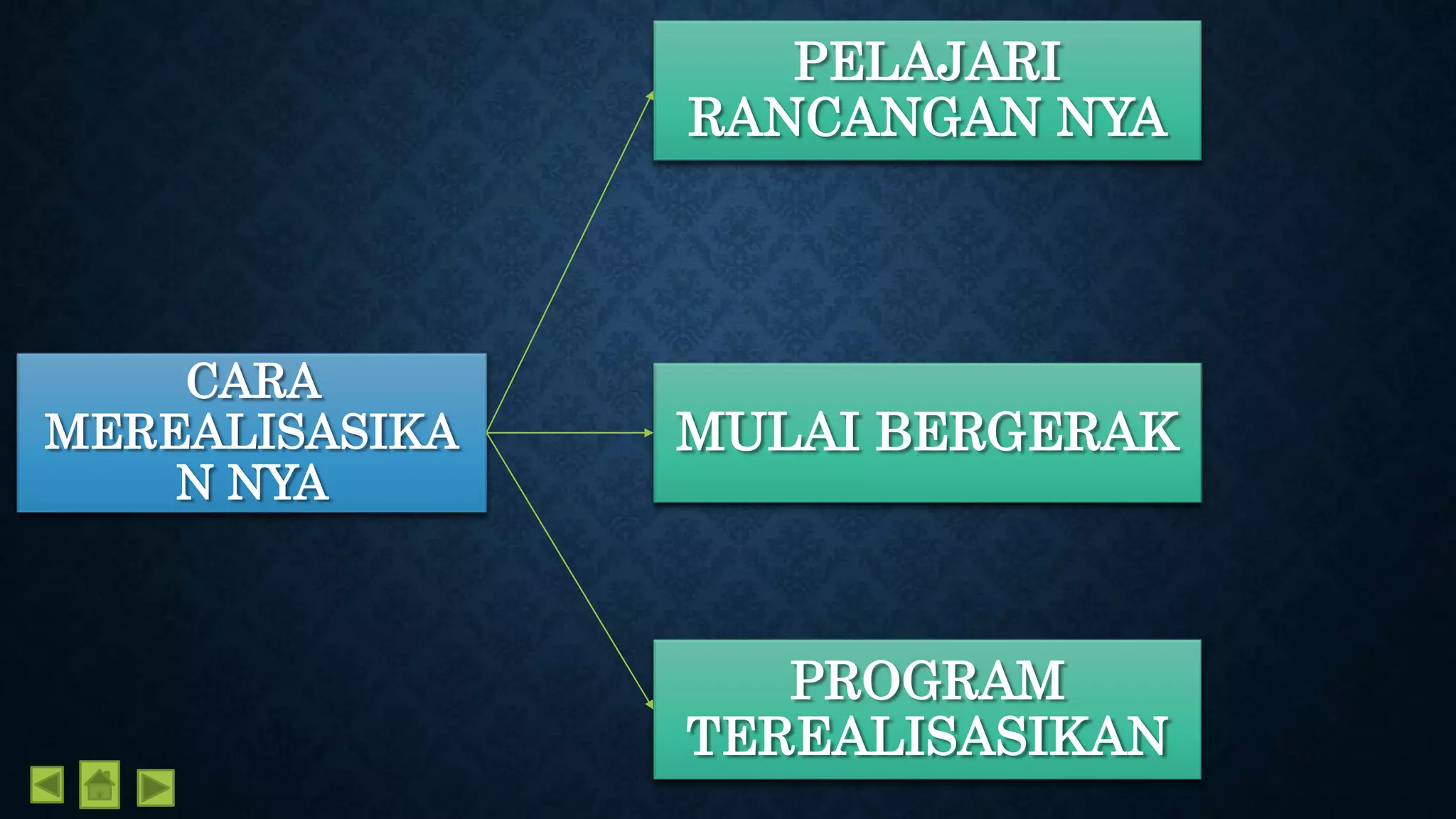 CARA MEREALISASIKAN NYA

PELAJARI RANCANGAN NYA

MULAI BERGERAK

PROGRAM TEREALISASIKAN